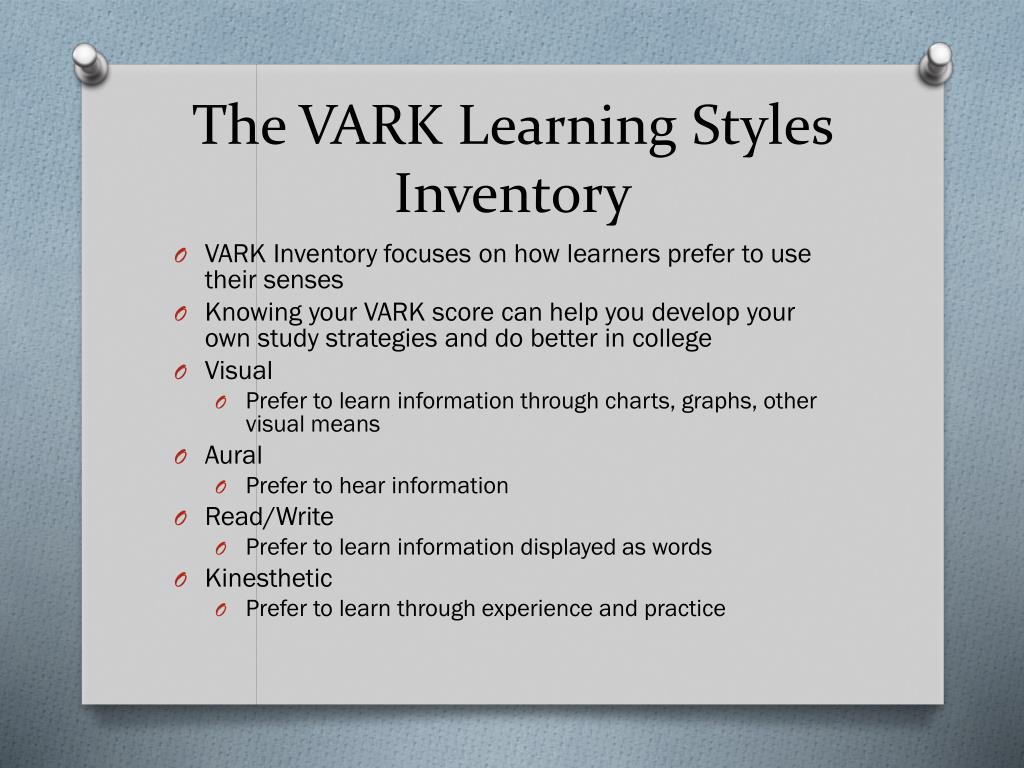 The VARK Learning Styles Inventory

O VARK Inventory focuses on how learners prefer to use their senses
O Knowing your VARK score can help you develop your own study strategies and do better in college
O Visual
O Prefer to learn information through charts, graphs, other visual means
O Aural
O Prefer to hear information
O Read/Write
O Prefer to learn information displayed as words
O Kinesthetic
O Prefer to learn through experience and practice